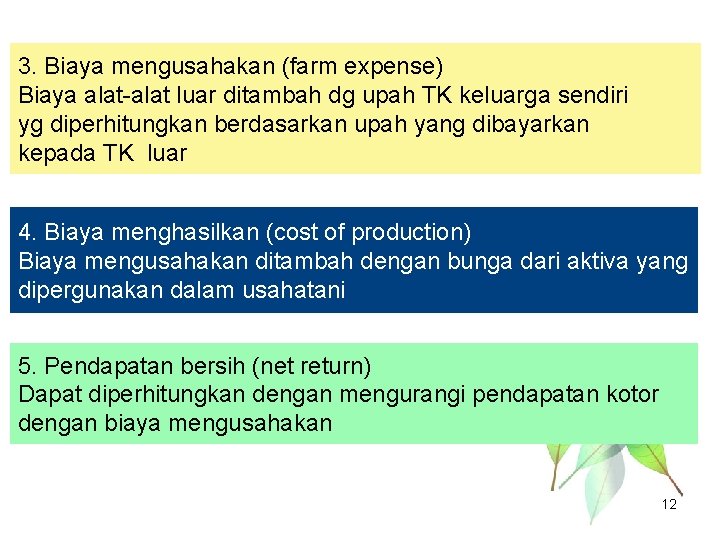 3. Biaya mengusahakan (farm expense)
Biaya alat-alat luar ditambah dg upah TK keluarga sendiri yg diperhitungkan berdasarkan upah yang dibayarkan kepada TK luar

4. Biaya menghasilkan (cost of production)
Biaya mengusahakan ditambah dengan bunga dari aktiva yang dipergunakan dalam usahatani

5. Pendapatan bersih (net return)
Dapat diperhitungkan dengan mengurangi pendapatan kotor dengan biaya mengusahakan

12